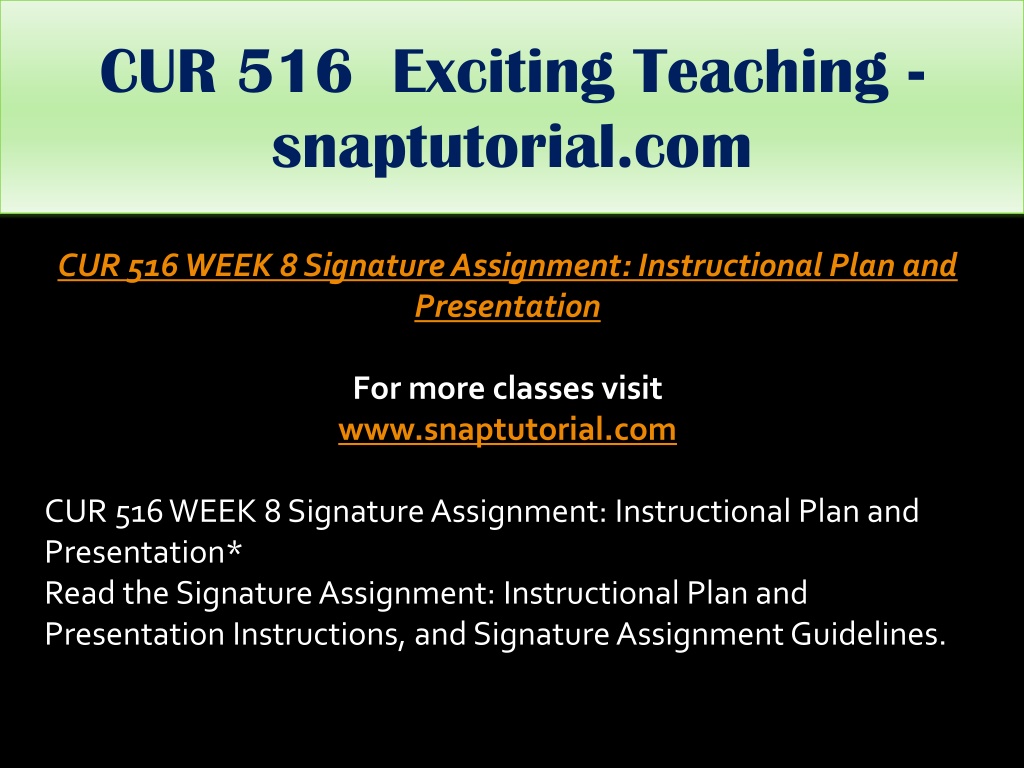 CUR 516 Exciting Teaching - snaptutorial.com

CUR 516 WEEK 8 Signature Assignment: Instructional Plan and Presentation

For more classes visit
www.snaptutorial.com

CUR 516 WEEK 8 Signature Assignment: Instructional Plan and Presentation*
Read the Signature Assignment: Instructional Plan and Presentation Instructions, and Signature Assignment Guidelines.